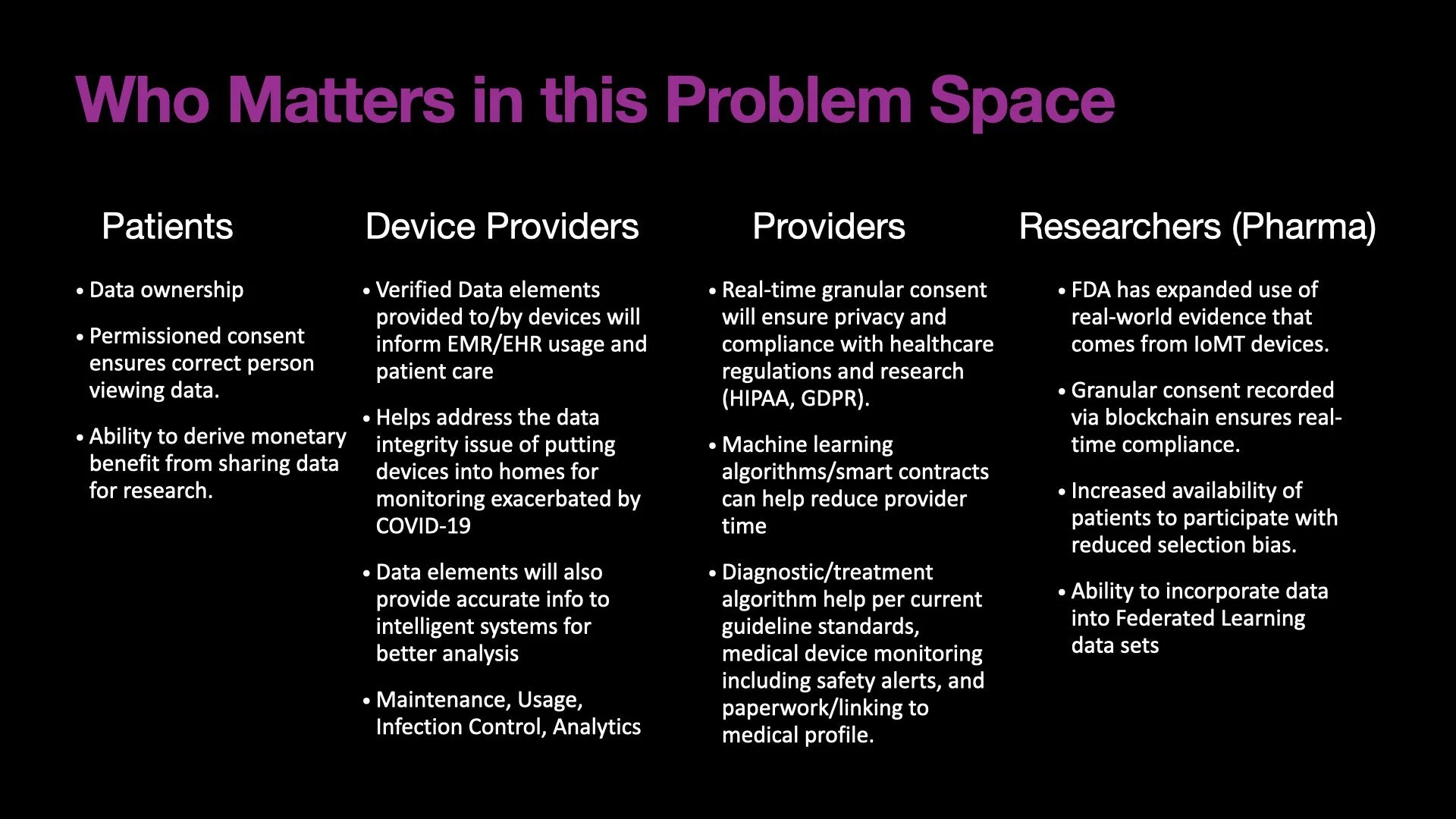 Who Matters in this Problem Space

Patients

• Data ownership

• Permissioned consent ensures correct person viewing data.

• Ability to derive monetary benefit from sharing data for research.

Device Providers

• Verified Data elements provided to/by devices will inform EMR/EHR usage and patient care

• Helps address the data integrity issue of putting devices into homes for monitoring exacerbated by COVID-19

• Data elements will also provide accurate info to intelligent systems for better analysis

• Maintenance, Usage, Infection Control, Analytics

Providers

• Real-time granular consent will ensure privacy and compliance with healthcare regulations and research (HIPAA, GDPR).

• Machine learning algorithms/smart contracts can help reduce provider time

• Diagnostic/treatment algorithm help per current guideline standards, medical device monitoring including safety alerts, and paperwork/linking to medical profile.

Researchers (Pharma)

• FDA has expanded use of real-world evidence that comes from IoMT devices.

• Granular consent recorded via blockchain ensures real-time compliance.

• Increased availability of patients to participate with reduced selection bias.

• Ability to incorporate data into Federated Learning data sets